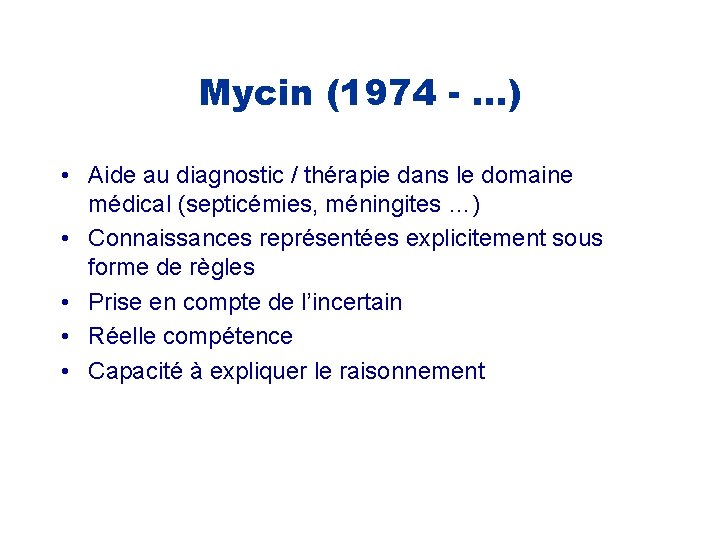 Mycin (1974 - …)

• Aide au diagnostic / thérapie dans le domaine médical (septicémies, méningites …)
• Connaissances représentées explicitement sous forme de règles
• Prise en compte de l'incertain
• Réelle compétence
• Capacité à expliquer le raisonnement